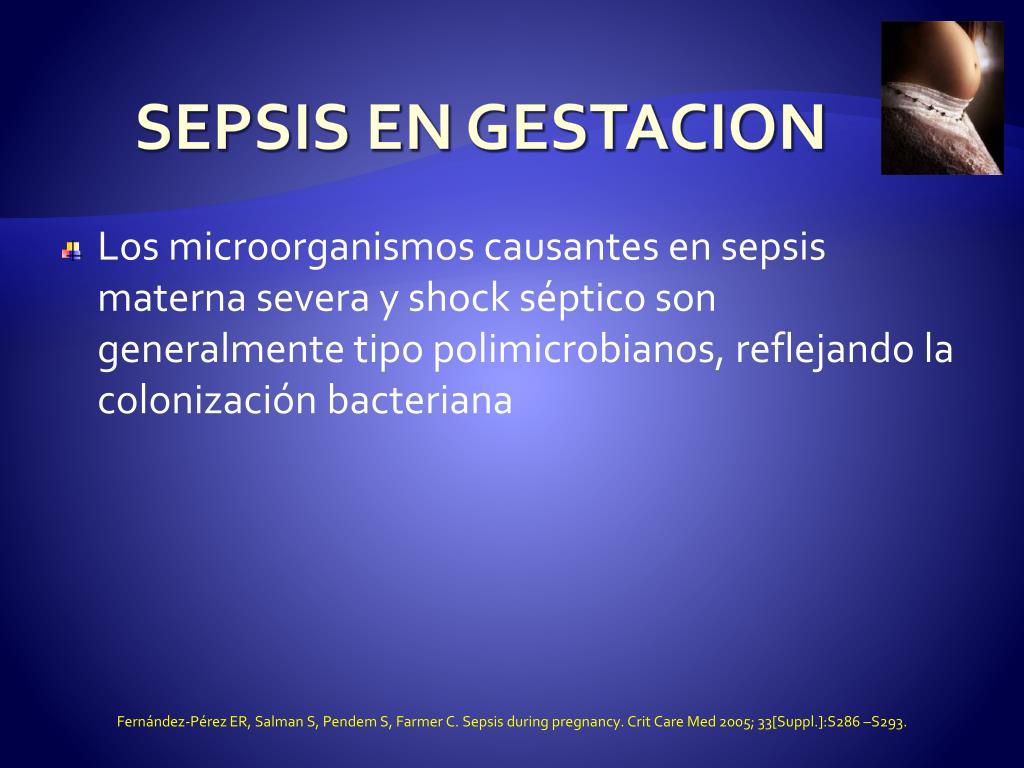 SEPSIS EN GESTACION

Los microorganismos causantes en sepsis materna severa y shock séptico son generalmente tipo polimicrobianos, reflejando la colonización bacteriana

Fernández-Pérez ER, Salman S, Pendem S, Farmer C. Sepsis during pregnancy. Crit Care Med 2005; 33[Suppl.]:S286 –S293.